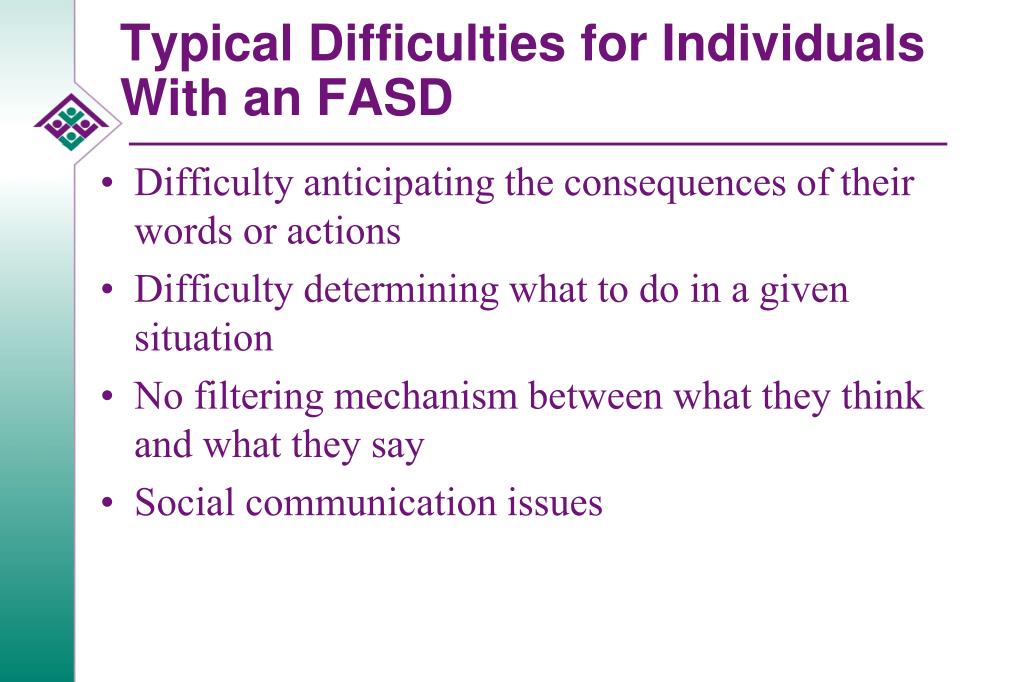 Typical Difficulties for Individuals With an FASD

• Difficulty anticipating the consequences of their words or actions
• Difficulty determining what to do in a given situation
• No filtering mechanism between what they think and what they say
• Social communication issues